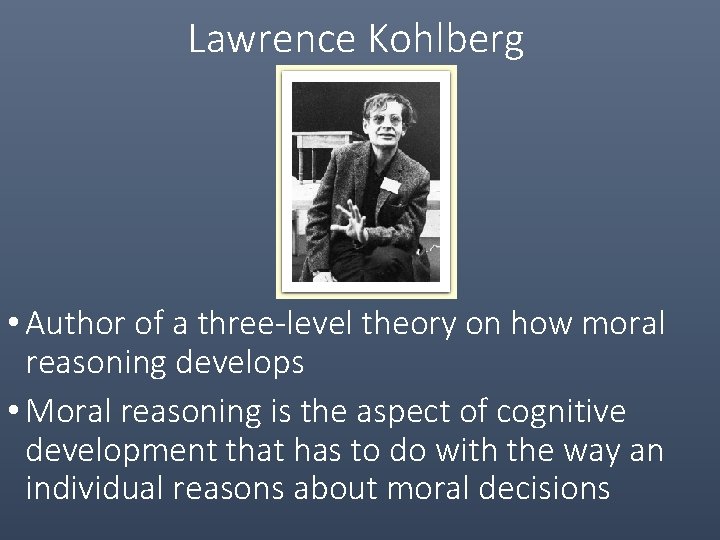 Lawrence Kohlberg

• Author of a three-level theory on how moral reasoning develops

• Moral reasoning is the aspect of cognitive development that has to do with the way an individual reasons about moral decisions